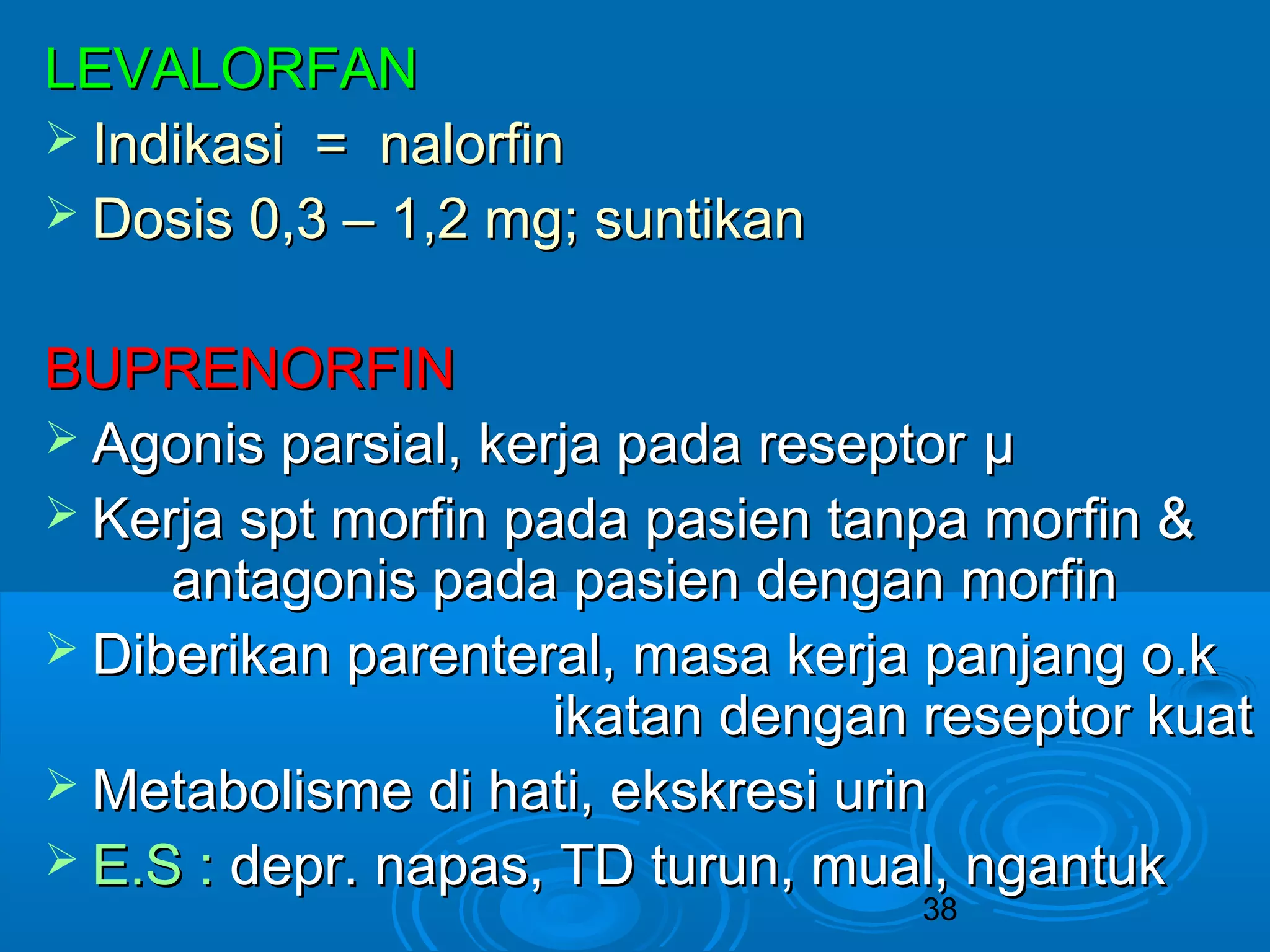 LEVALORFAN

➢ Indikasi = nalorfin

➢ Dosis 0,3 – 1,2 mg; suntikan

BUPRENORFIN

➢ Agonis parsial, kerja pada reseptor μ

➢ Kerja spt morfin pada pasien tanpa morfin & antagonis pada pasien dengan morfin

➢ Diberikan parenteral, masa kerja panjang o.k ikatan dengan reseptor kuat

➢ Metabolisme di hati, ekskresi urin

➢ E.S : depr. napas, TD turun, mual, ngantuk

38